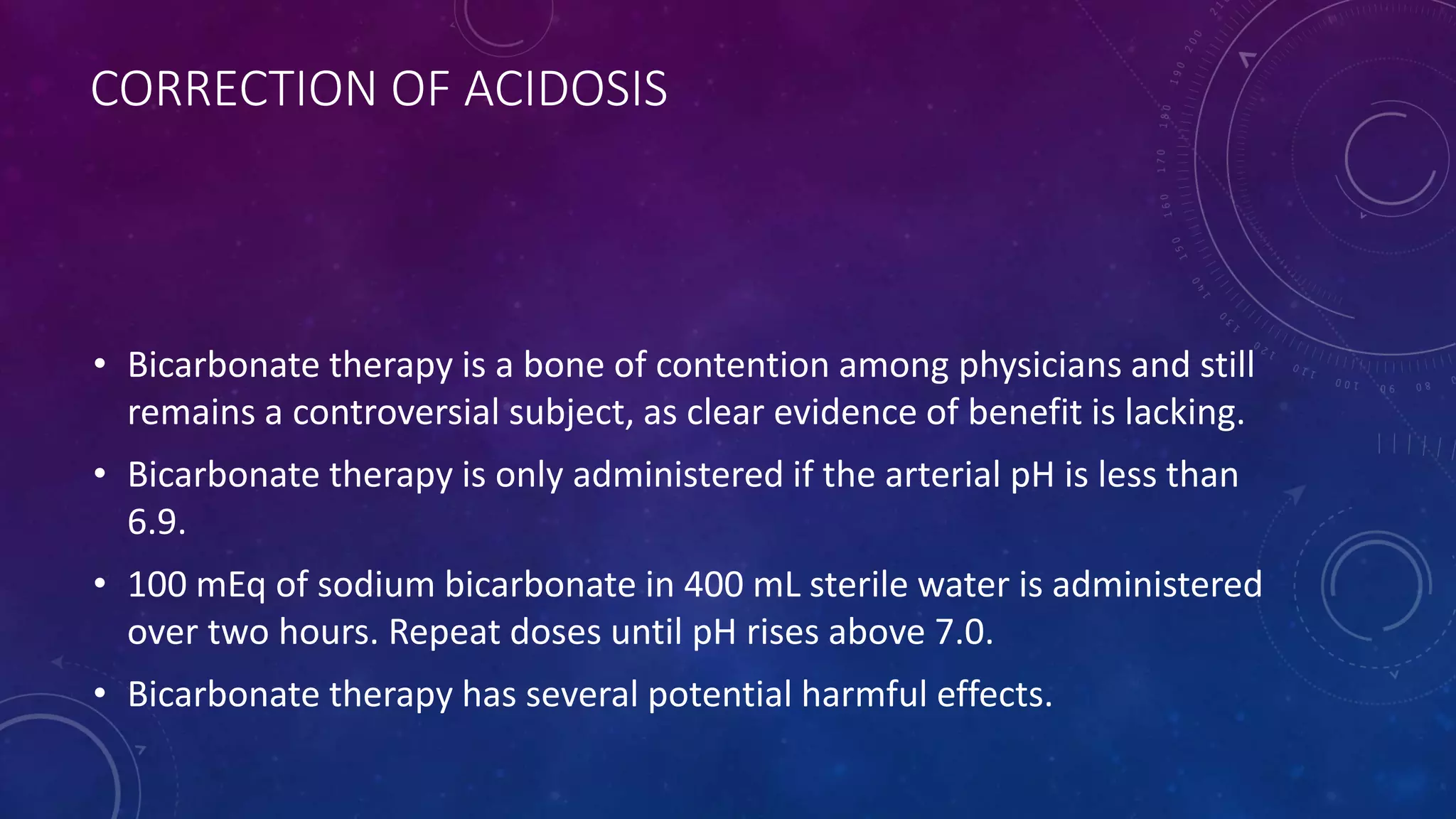 CORRECTION OF ACIDOSIS

• Bicarbonate therapy is a bone of contention among physicians and still remains a controversial subject, as clear evidence of benefit is lacking.

• Bicarbonate therapy is only administered if the arterial pH is less than 6.9.

• 100 mEq of sodium bicarbonate in 400 mL sterile water is administered over two hours. Repeat doses until pH rises above 7.0.

• Bicarbonate therapy has several potential harmful effects.